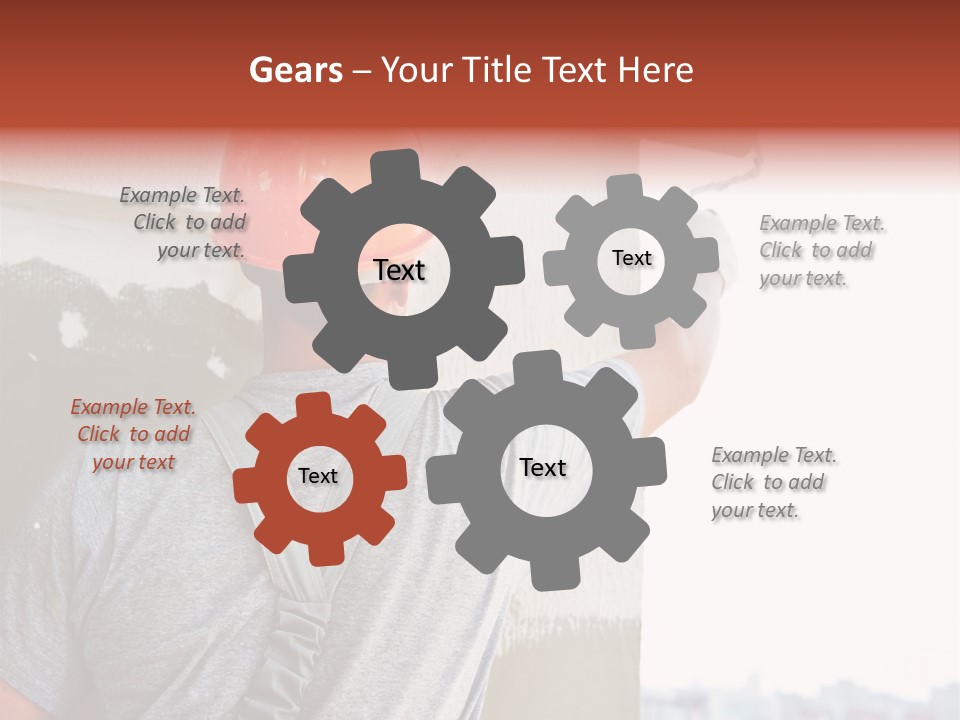 Gears – Your Title Text Here

Example Text. Click to add your text.

Text

Text

Example Text. Click to add your text.

Example Text. Click to add your text

Text

Text

Example Text. Click to add your text.